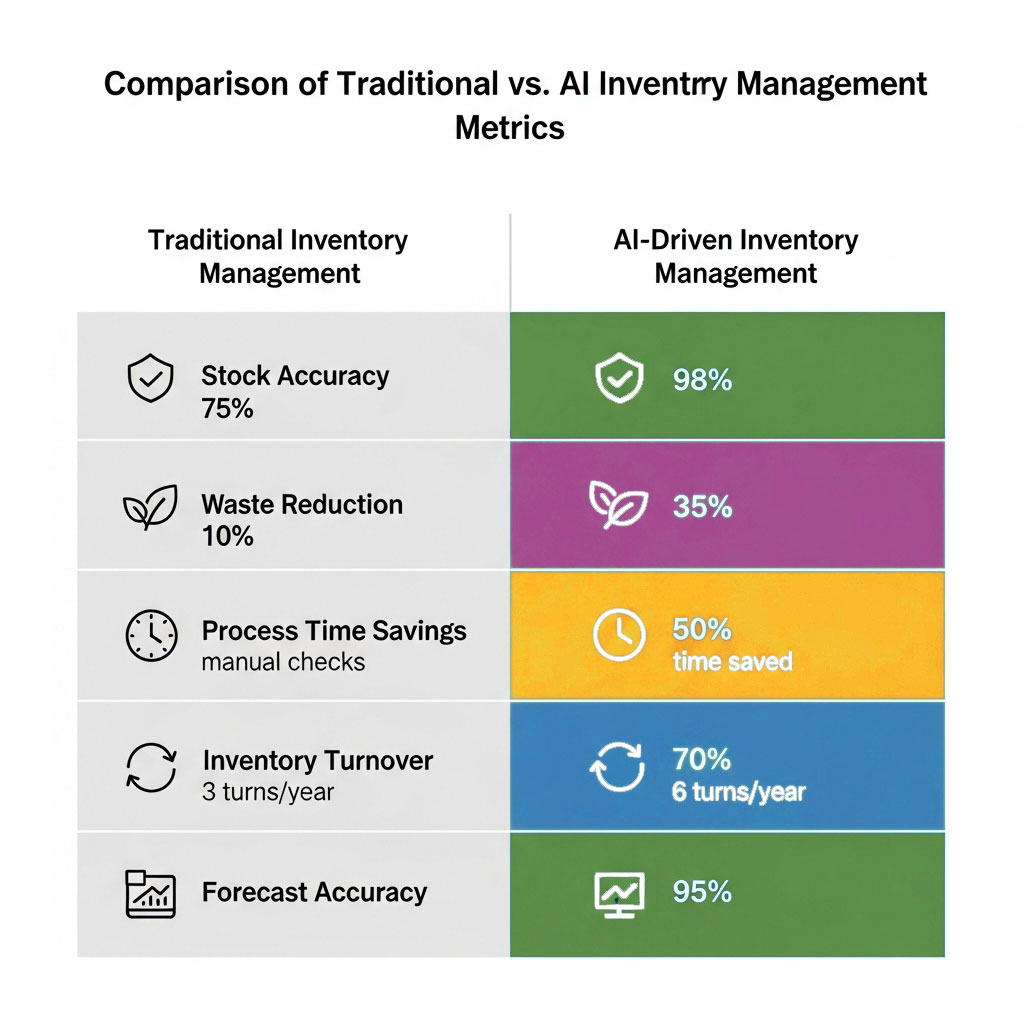 Comparison of Traditional vs. AI Inventrry Management Metrics

| Traditional Inventory Management | AI-Driven Inventory Management |
|---|---|
| Stock Accuracy 75% | 98% |
| Waste Reduction 10% | 35% |
| Process Time Savings manual checks | 50% time saved |
| Inventory Turnover 3 turns/year | 70% 6 turns/year |
| Forecast Accuracy | 95% |